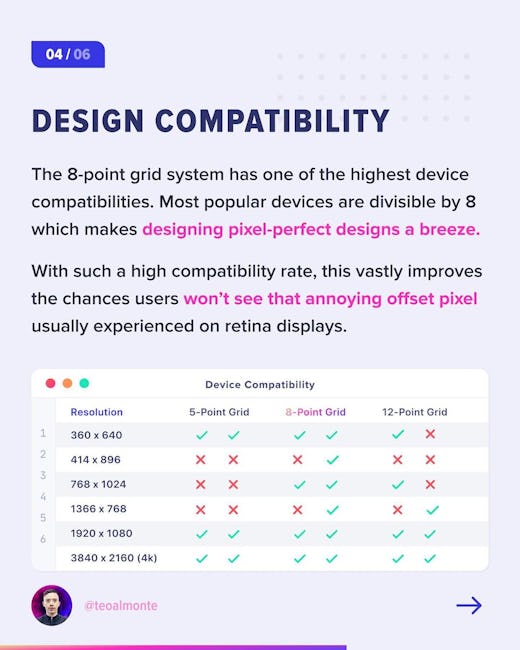 04 / 06

DESIGN COMPATIBILITY

The 8-point grid system has one of the highest device compatibilities. Most popular devices are divisible by 8 which makes designing pixel-perfect designs a breeze.

With such a high compatibility rate, this vastly improves the chances users won't see that annoying offset pixel usually experienced on retina displays.

Device Compatibility

| | Resolution | 5-Point Grid | 8-Point Grid | 12-Point Grid |
|---|---|---|---|---|
| 1 | 360 x 640 | ✓ ✓ | ✓ ✓ | ✓ ✗ |
| 2 | 414 x 896 | ✗ ✗ | ✗ ✓ | ✗ ✗ |
| 3 | 768 x 1024 | ✗ ✗ | ✓ ✓ | ✓ ✗ |
| 4 | 1366 x 768 | ✗ ✗ | ✗ ✓ | ✗ ✓ |
| 5 | 1920 x 1080 | ✓ ✓ | ✓ ✓ | ✓ ✓ |
| 6 | 3840 x 2160 (4k) | ✓ ✓ | ✓ ✓ | ✓ ✓ |

@teoalmonte